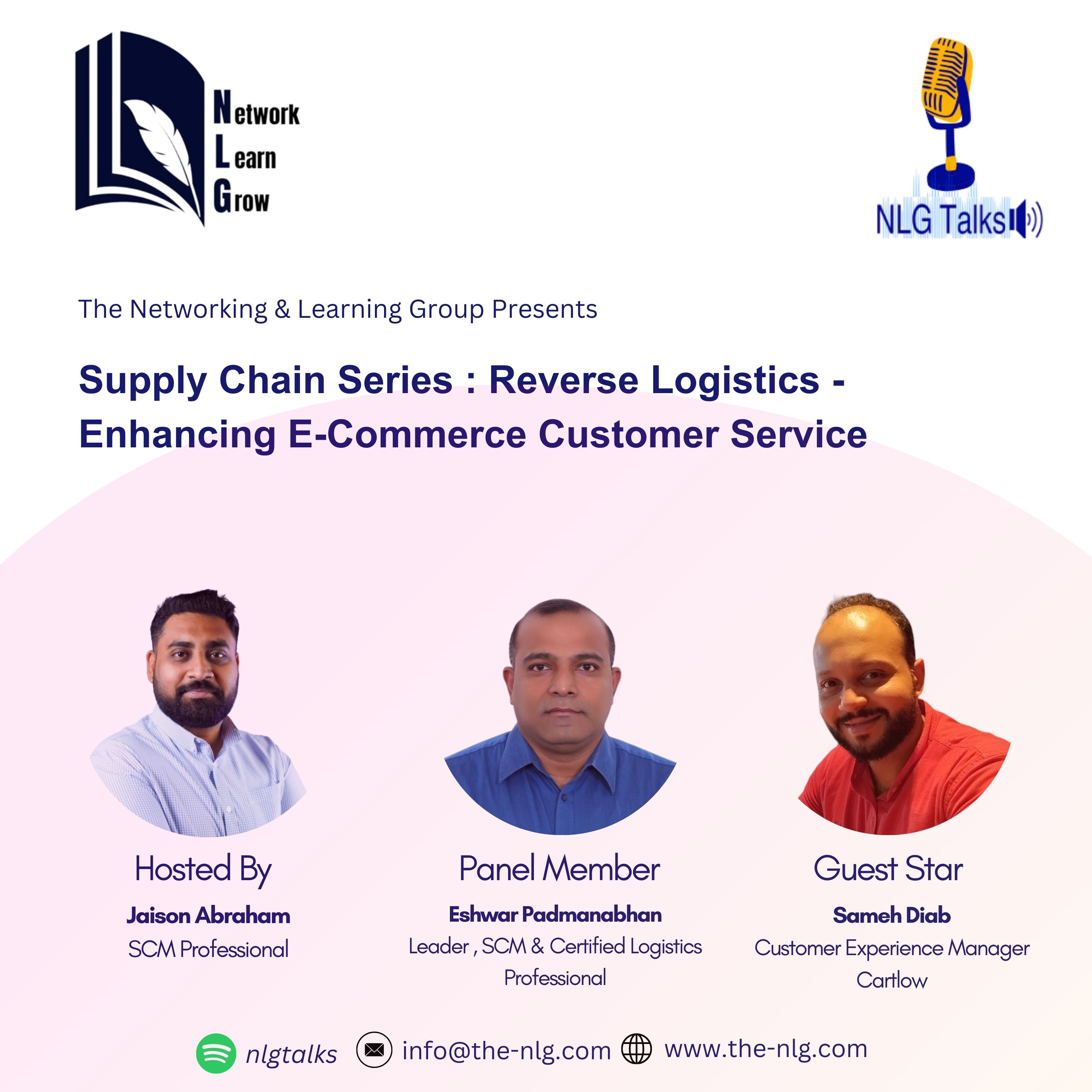 Network
Learn
Grow

NLG Talks

The Networking & Learning Group Presents

Supply Chain Series : Reverse Logistics - Enhancing E-Commerce Customer Service

Hosted By
Jaison Abraham
SCM Professional

Panel Member
Eshwar Padmanabhan
Leader , SCM & Certified Logistics Professional

Guest Star
Sameh Diab
Customer Experience Manager
Cartlow

nlgtalks info@the-nlg.com www.the-nlg.com